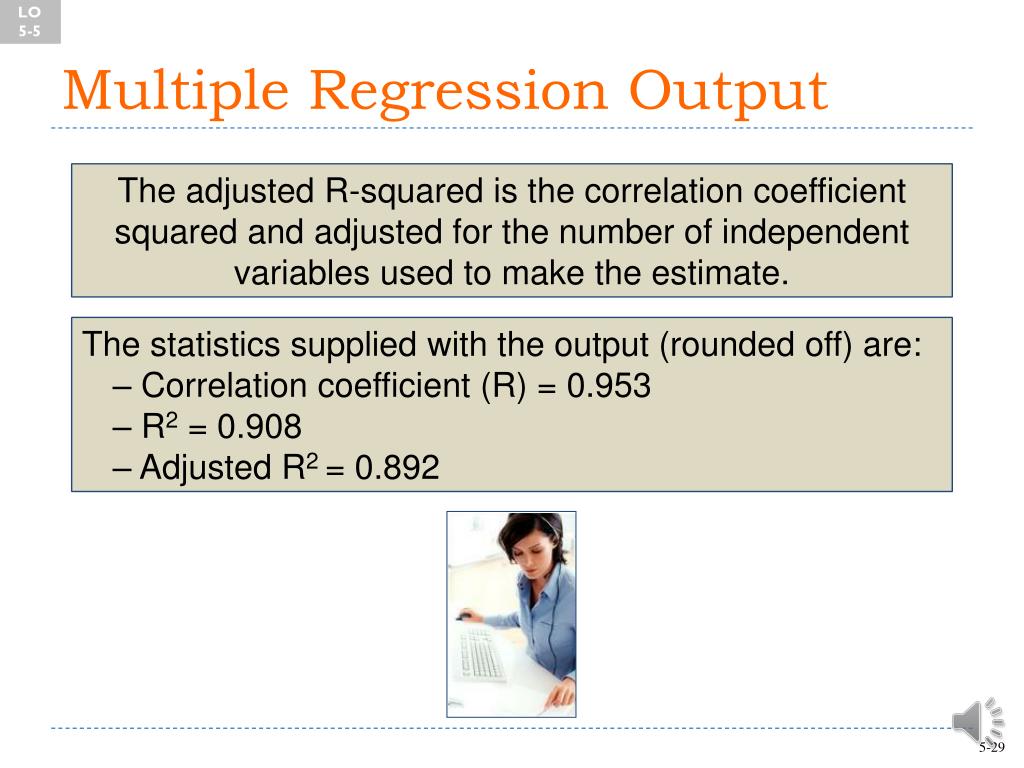 LO 5-5

Multiple Regression Output

The adjusted R-squared is the correlation coefficient squared and adjusted for the number of independent variables used to make the estimate.

The statistics supplied with the output (rounded off) are:
– Correlation coefficient (R) = 0.953
– $R^2$ = 0.908
– Adjusted $R^2$ = 0.892

5-29